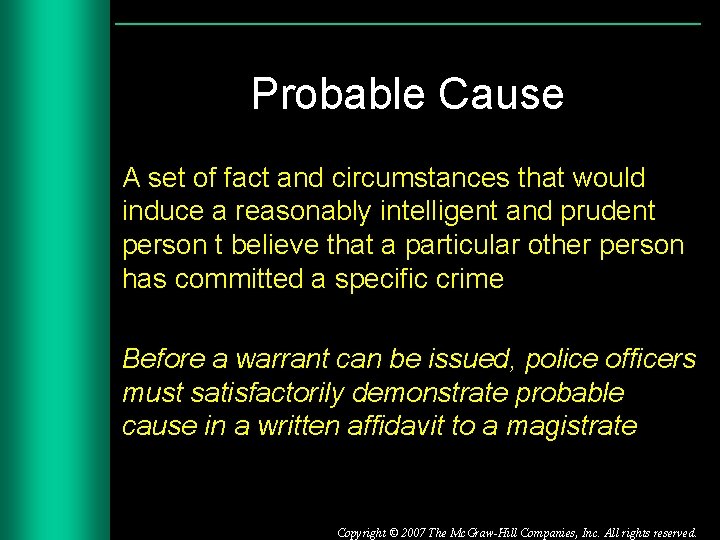 Probable Cause

A set of fact and circumstances that would induce a reasonably intelligent and prudent person t believe that a particular other person has committed a specific crime

Before a warrant can be issued, police officers must satisfactorily demonstrate probable cause in a written affidavit to a magistrate

Copyright © 2007 The McGraw-Hill Companies, Inc. All rights reserved.